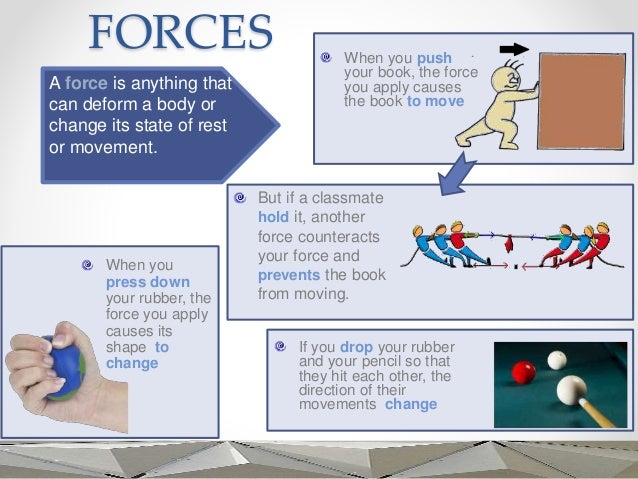 FORCES

A force is anything that can deform a body or change its state of rest or movement.

When you push your book, the force you apply causes the book to move

But if a classmate hold it, another force counteracts your force and prevents the book from moving.

When you press down your rubber, the force you apply causes its shape to change

If you drop your rubber and your pencil so that they hit each other, the direction of their movements change